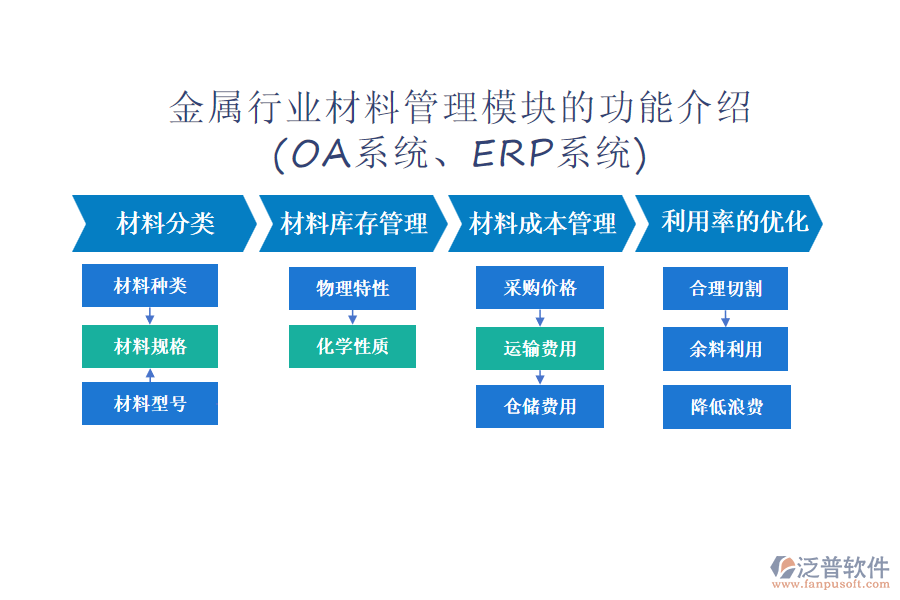 金属行业材料管理模块的功能介绍
(OA系统、ERP系统)

材料分类

材料种类

材料规格

材料型号

材料库存管理

物理特性

化学性质

材料成本管理

采购价格

运输费用

仓储费用

利用率的优化

合理切割

余料利用

降低浪费

泛普软件
www.fanpusoft.com